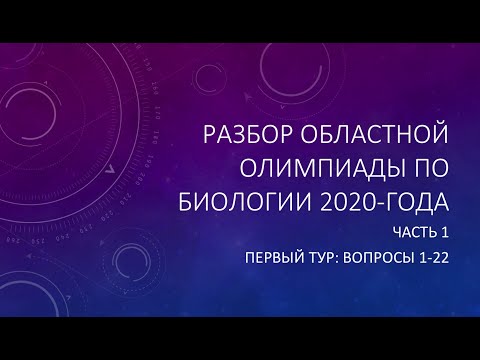 РАЗБОР ОБЛАСТНОЙ ОЛИМПИАДЫ ПО БИОЛОГИИ 2020-ГОДА

ЧАСТЬ 1

ПЕРВЫЙ ТУР: ВОПРОСЫ 1-22